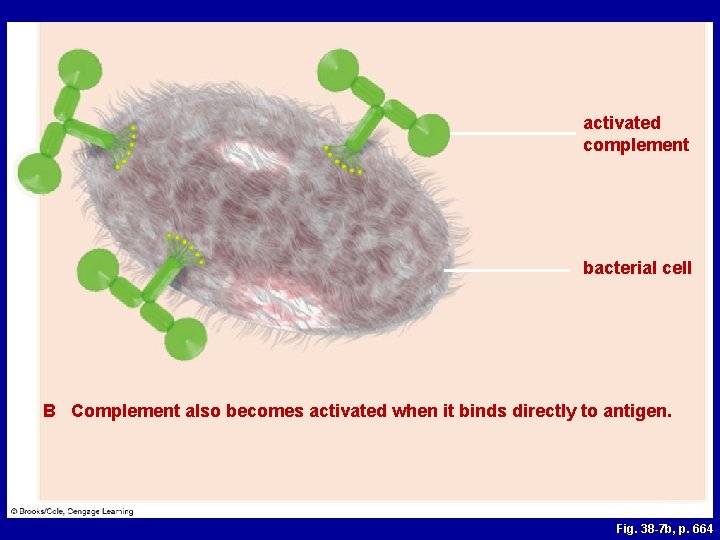 activated complement

bacterial cell

B Complement also becomes activated when it binds directly to antigen.

© Brooks/Cole, Cengage Learning

Fig. 38-7b, p. 664